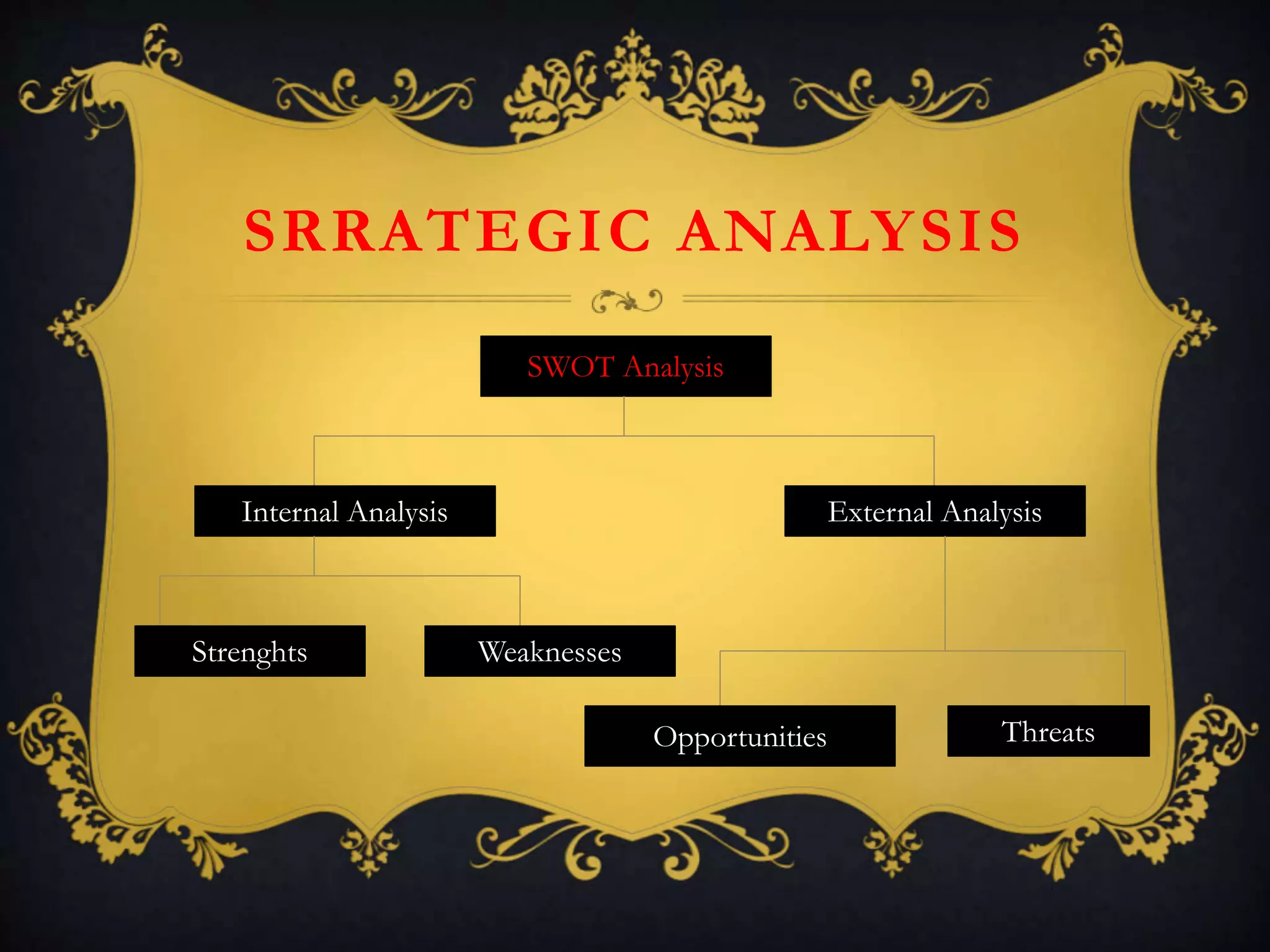 SRRATEGIC ANALYSIS

SWOT Analysis

Internal Analysis

External Analysis

Strenghts

Weaknesses

Opportunities

Threats